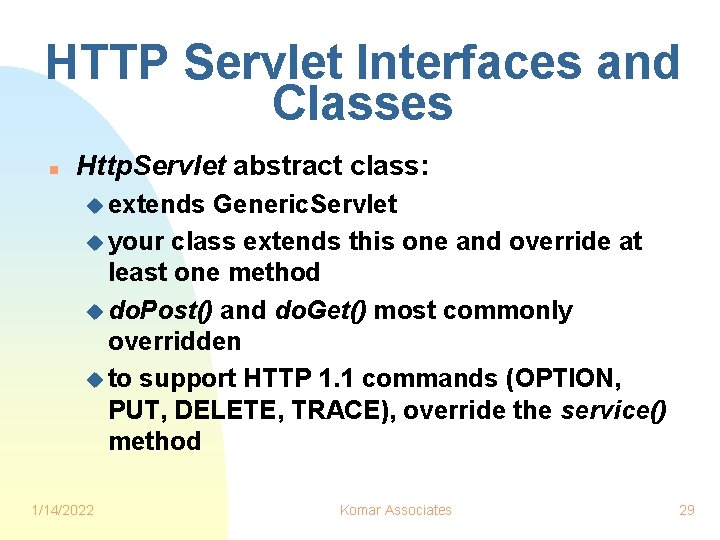 HTTP Servlet Interfaces and Classes

HttpServlet abstract class:

extends GenericServlet

your class extends this one and override at least one method

doPost() and doGet() most commonly overridden

to support HTTP 1.1 commands (OPTION, PUT, DELETE, TRACE), override the service() method

1/14/2022 Komar Associates 29